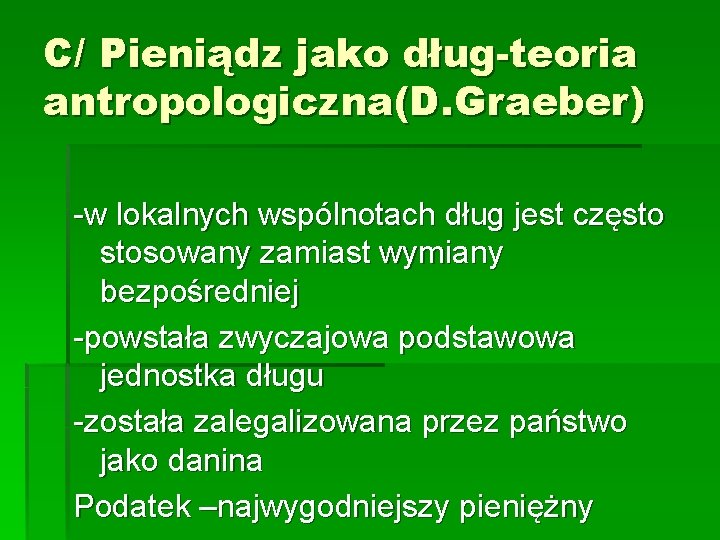 C/ Pieniądz jako dług-teoria antropologiczna(D.Graeber)

-w lokalnych wspólnotach dług jest często stosowany zamiast wymiany bezpośredniej

-powstała zwyczajowa podstawowa jednostka długu

-została zalegalizowana przez państwo jako danina

Podatek –najwygodniejszy pieniężny